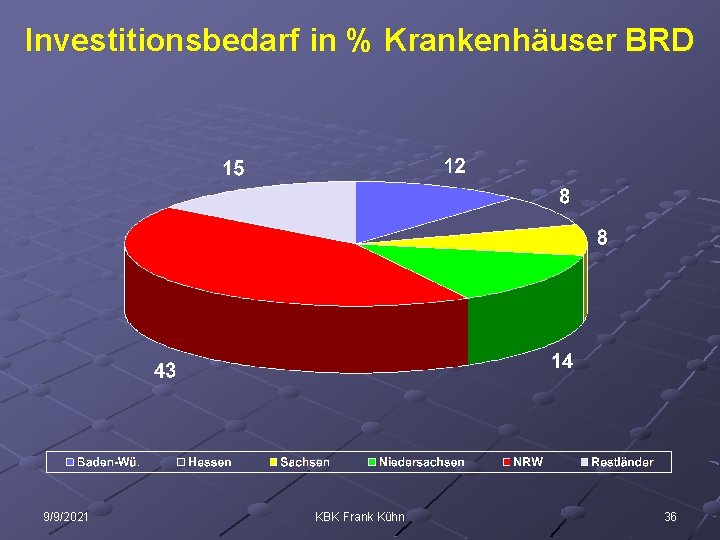 Investitionsbedarf in % Krankenhäuser BRD

15

12

8

8

14

43

Baden-Wü. Hessen Sachsen Niedersachsen NRW Restländer

9/9/2021

KBK Frank Kühn

36